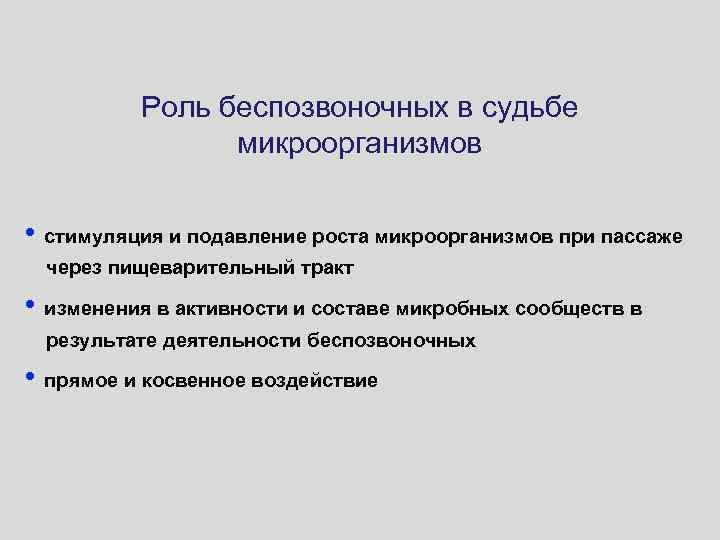 Роль беспозвоночных в судьбе микроорганизмов

• стимуляция и подавление роста микроорганизмов при пассаже через пищеварительный тракт

• изменения в активности и составе микробных сообществ в результате деятельности беспозвоночных

• прямое и косвенное воздействие